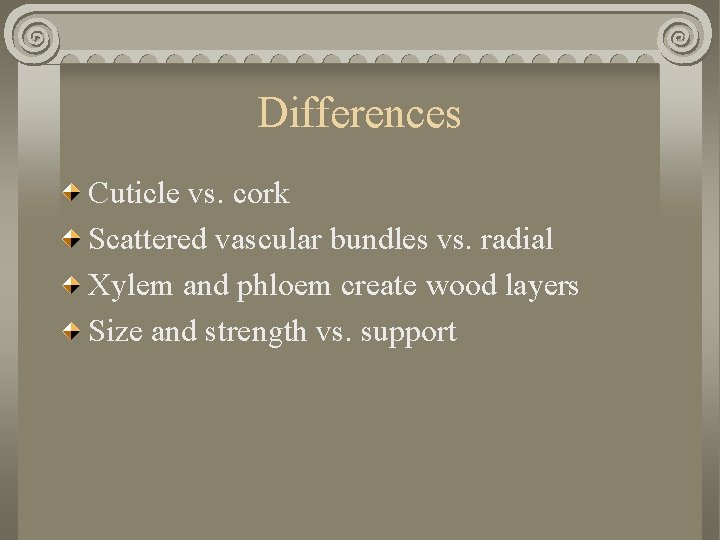 Differences

Cuticle vs. cork
Scattered vascular bundles vs. radial
Xylem and phloem create wood layers
Size and strength vs. support